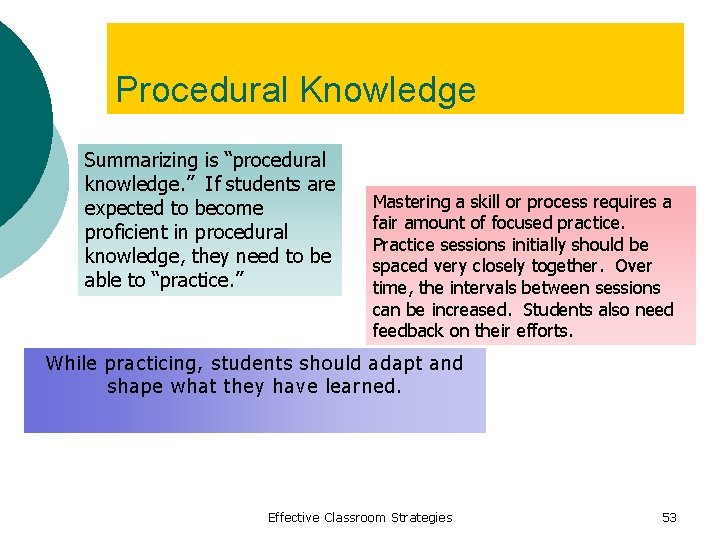 Procedural Knowledge

Summarizing is “procedural knowledge.” If students are expected to become proficient in procedural knowledge, they need to be able to “practice.”

Mastering a skill or process requires a fair amount of focused practice. Practice sessions initially should be spaced very closely together. Over time, the intervals between sessions can be increased. Students also need feedback on their efforts.

While practicing, students should adapt and shape what they have learned.

Effective Classroom Strategies

53